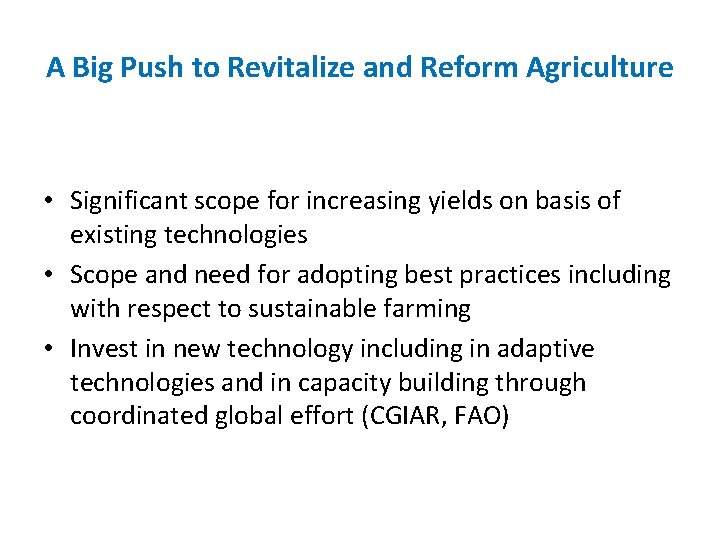 A Big Push to Revitalize and Reform Agriculture

• Significant scope for increasing yields on basis of existing technologies
• Scope and need for adopting best practices including with respect to sustainable farming
• Invest in new technology including in adaptive technologies and in capacity building through coordinated global effort (CGIAR, FAO)